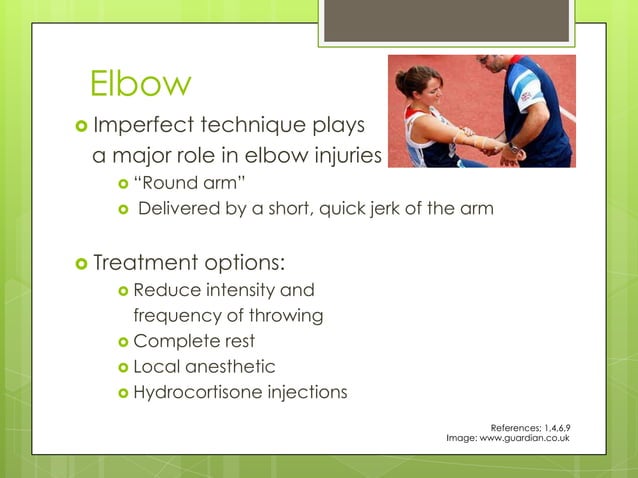 Elbow

Imperfect technique plays a major role in elbow injuries

“Round arm”

Delivered by a short, quick jerk of the arm

Treatment options:

Reduce intensity and frequency of throwing

Complete rest

Local anesthetic

Hydrocortisone injections

References: 1,4,6,9
Image: www.guardian.co.uk